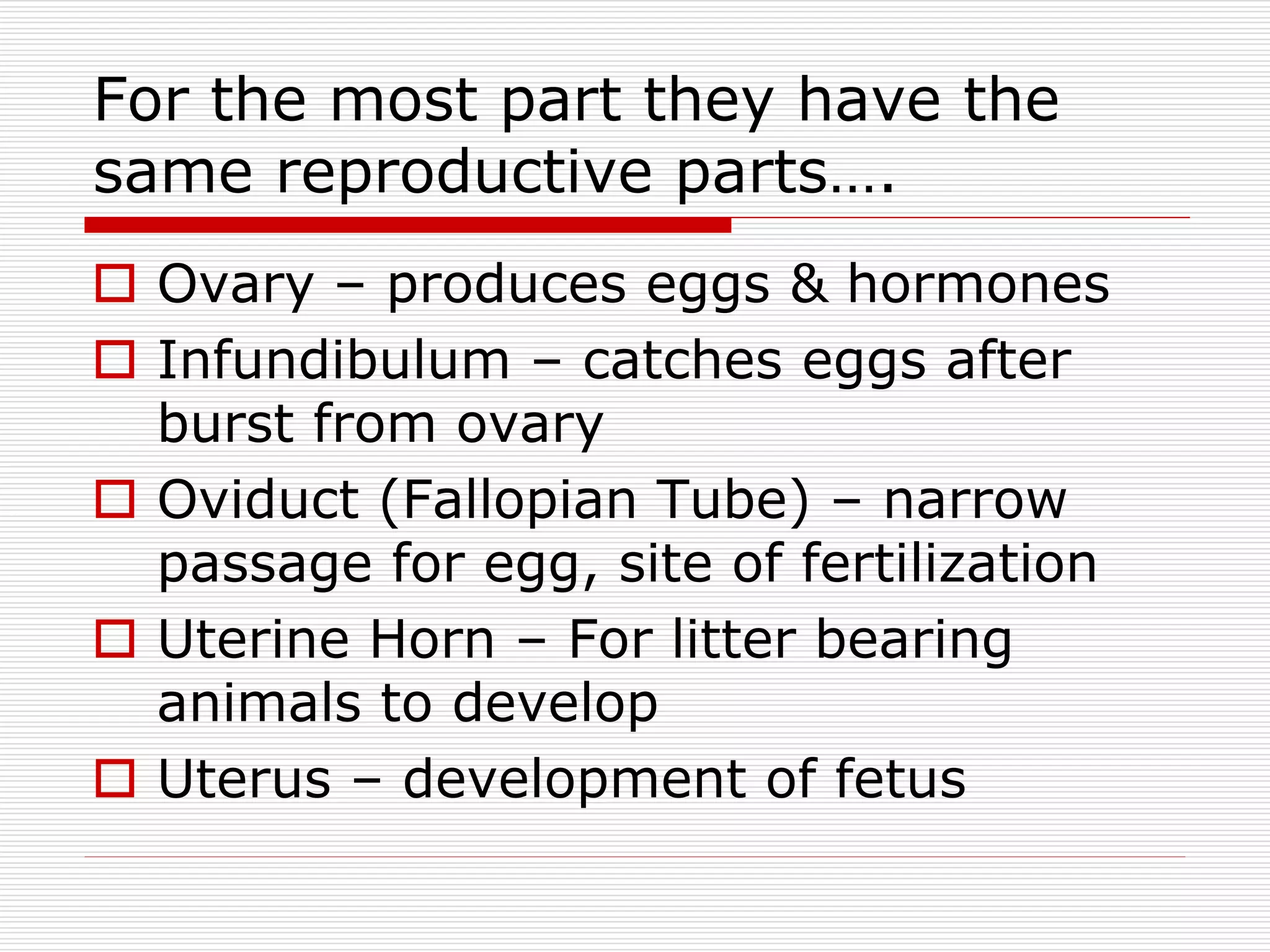 For the most part they have the same reproductive parts….

Ovary – produces eggs & hormones

Infundibulum – catches eggs after burst from ovary

Oviduct (Fallopian Tube) – narrow passage for egg, site of fertilization

Uterine Horn – For litter bearing animals to develop

Uterus – development of fetus